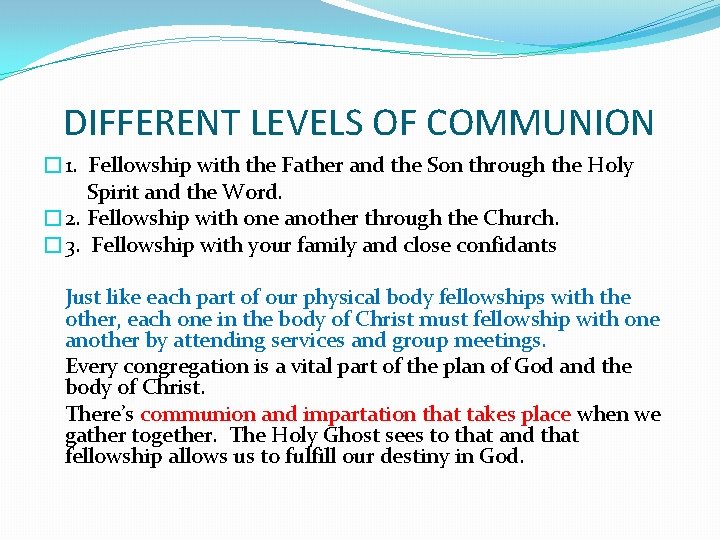 DIFFERENT LEVELS OF COMMUNION

1. Fellowship with the Father and the Son through the Holy Spirit and the Word.
2. Fellowship with one another through the Church.
3. Fellowship with your family and close confidants

Just like each part of our physical body fellowships with the other, each one in the body of Christ must fellowship with one another by attending services and group meetings.

Every congregation is a vital part of the plan of God and the body of Christ.

There's communion and impartation that takes place when we gather together. The Holy Ghost sees to that and that fellowship allows us to fulfill our destiny in God.